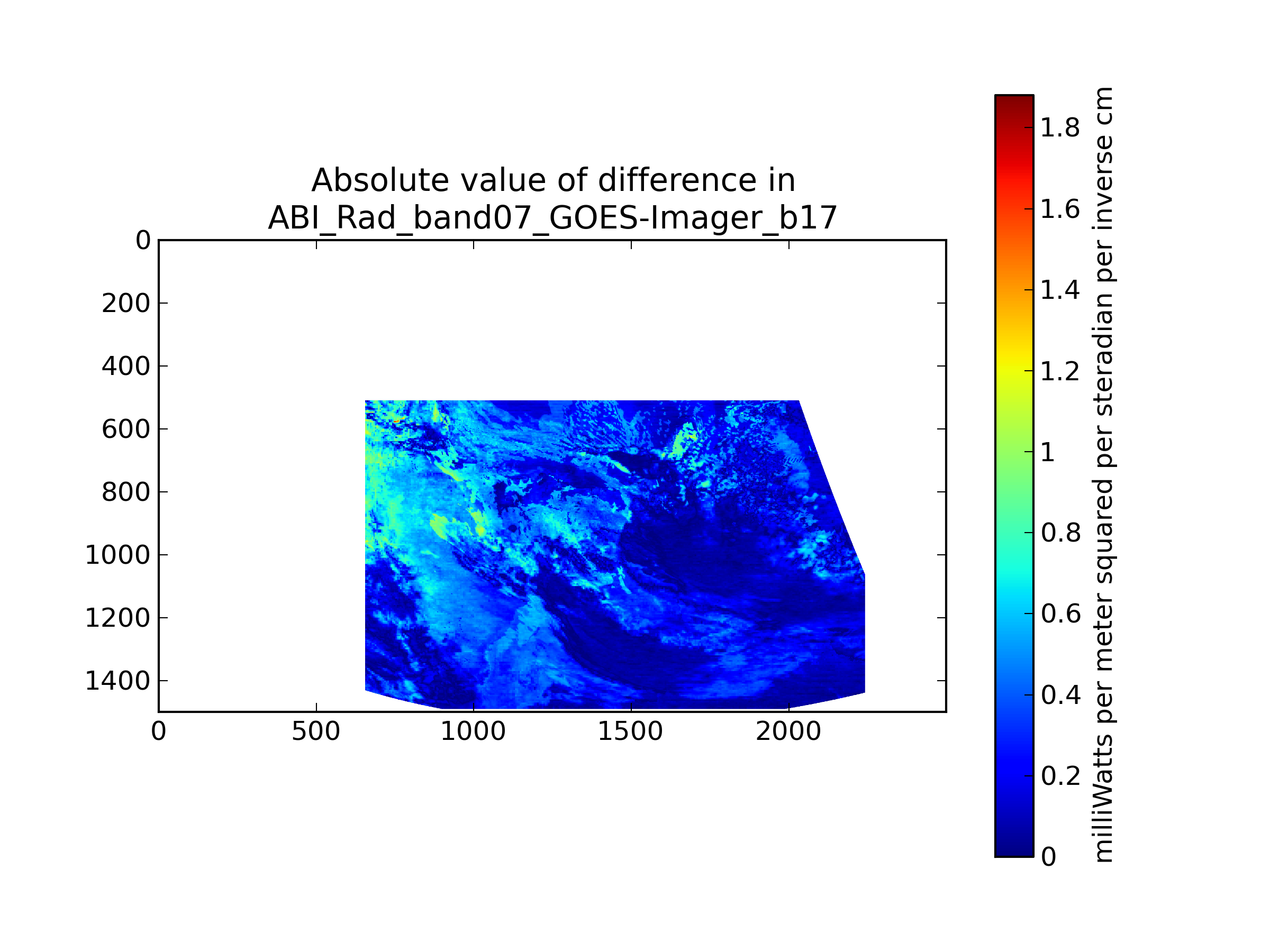 Absolute value of difference in
ABI_Rad_band07_GOES-Imager_b17

0
200
400
600
800
1000
1200
1400

0
500
1000
1500
2000

1.8
1.6
1.4
1.2
1
0.8
0.6
0.4
0.2
0

milliWatts per meter squared per steradian per inverse cm